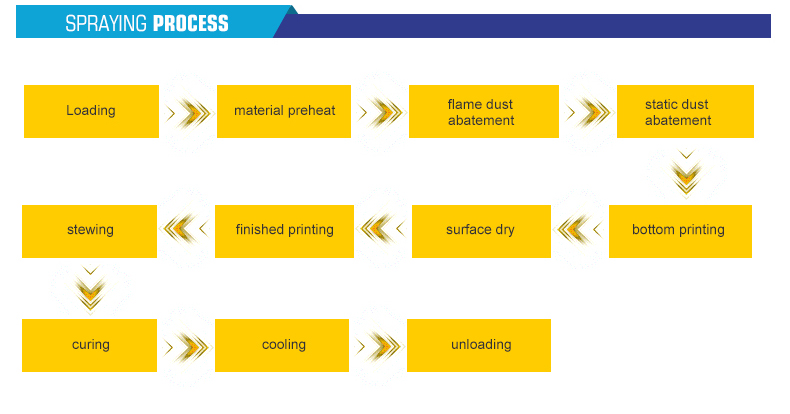 SPRAYING PROCESS

Loading

material preheat

flame dust abatement

static dust abatement

bottom printing

surface dry

finished printing

stewing

curing

cooling

unloading